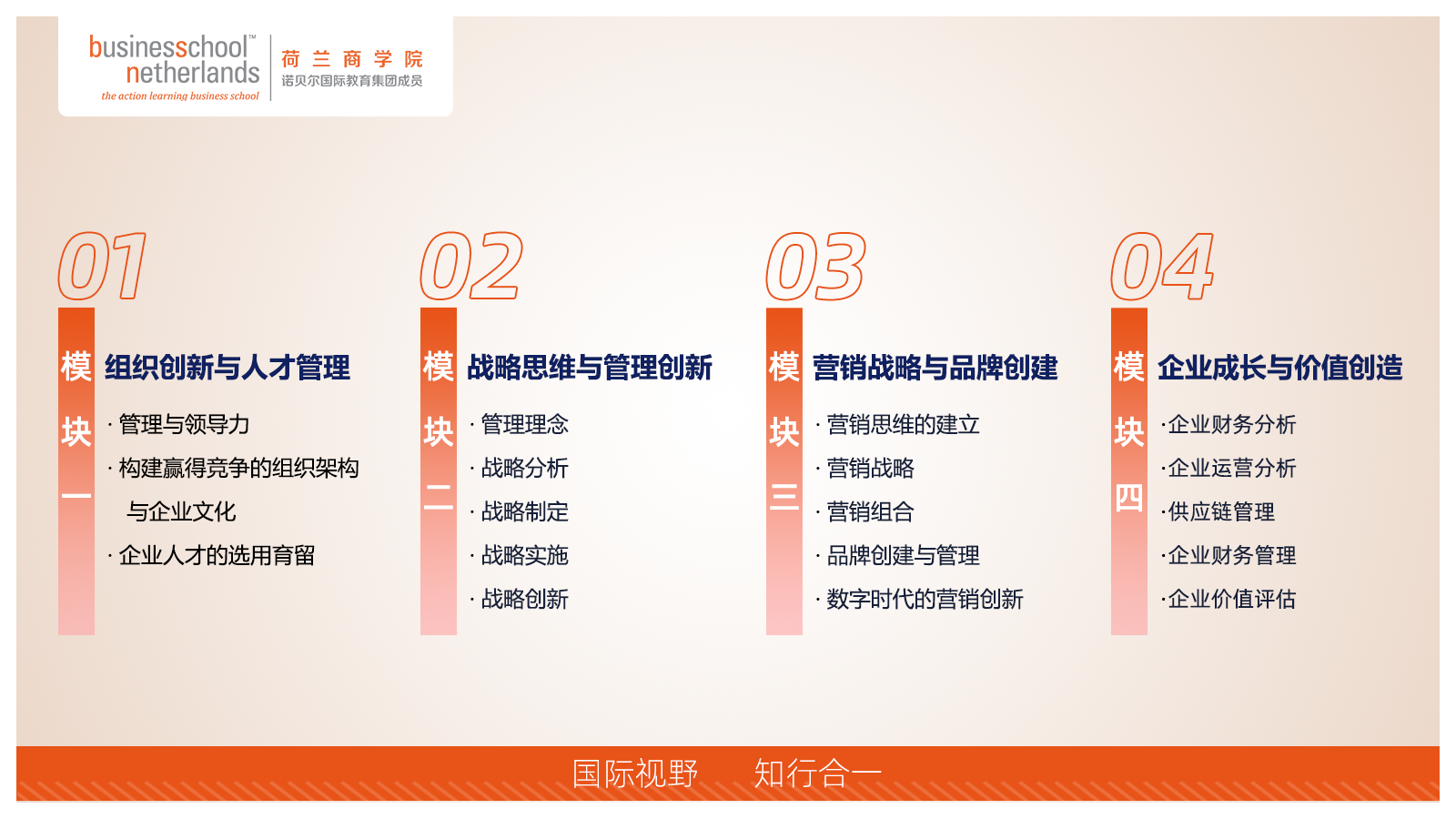 businessschool™ netherlands
the action learning business school
荷兰商学院
诺贝尔国际教育集团成员

01
模块一
组织创新与人才管理
· 管理与领导力
· 构建赢得竞争的组织架构与企业文化
· 企业人才的选用育留

02
模块二
战略思维与管理创新
· 管理理念
· 战略分析
· 战略制定
· 战略实施
· 战略创新

03
模块三
营销战略与品牌创建
· 营销思维的建立
· 营销战略
· 营销组合
· 品牌创建与管理
· 数字时代的营销创新

04
模块四
企业成长与价值创造
·企业财务分析
·企业运营分析
·供应链管理
·企业财务管理
·企业价值评估

国际视野 知行合一